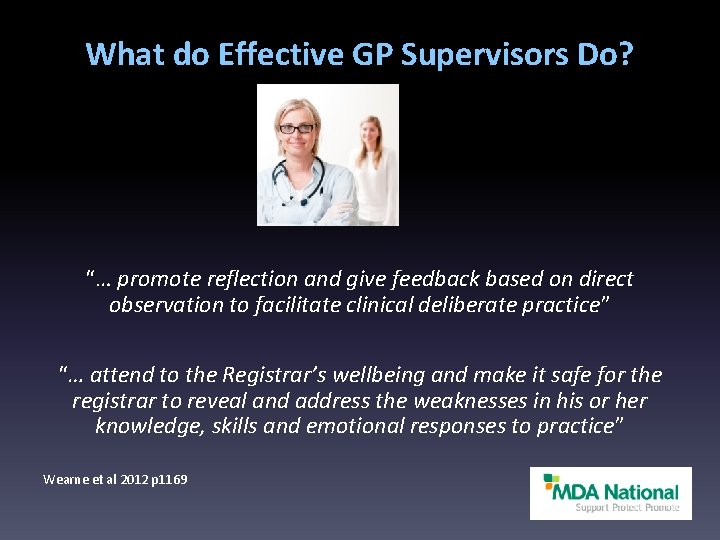 What do Effective GP Supervisors Do?

"… promote reflection and give feedback based on direct observation to facilitate clinical deliberate practice"

"… attend to the Registrar's wellbeing and make it safe for the registrar to reveal and address the weaknesses in his or her knowledge, skills and emotional responses to practice"

Wearne et al 2012 p1169

MDA National
Support Protect Promote